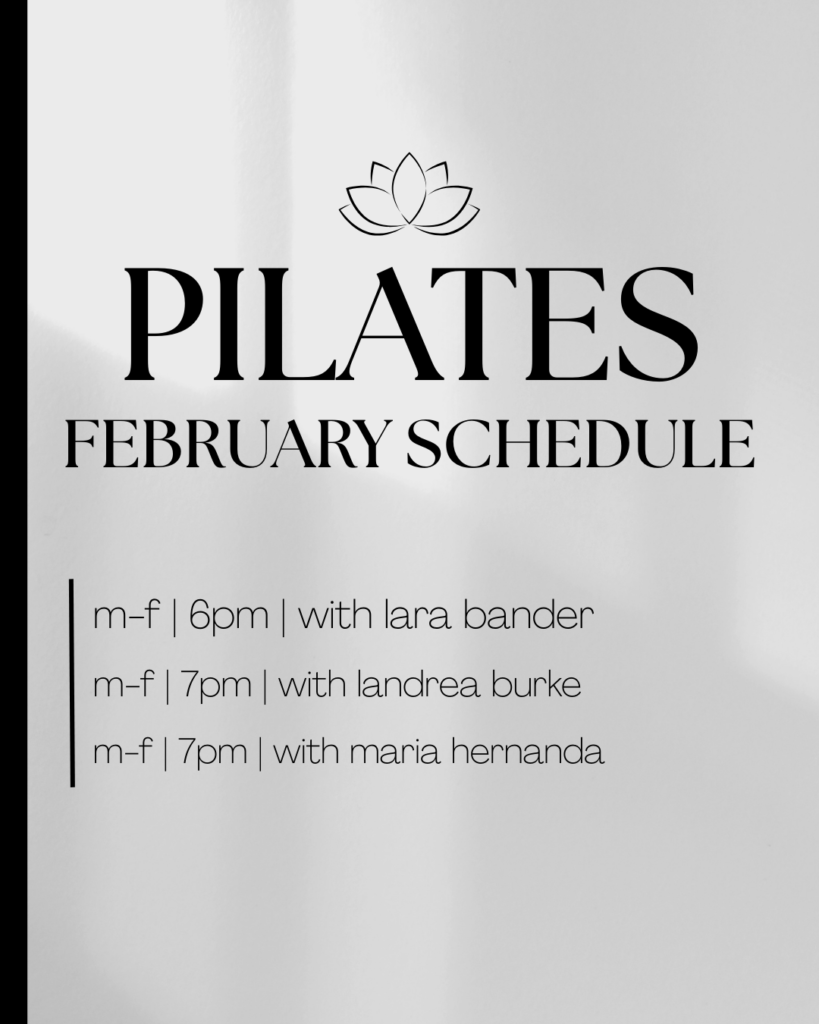 PILATES
FEBRUARY SCHEDULE

m-f | 6pm | with lara bander

m-f | 7pm | with landrea burke

m-f | 7pm | with maria hernanda